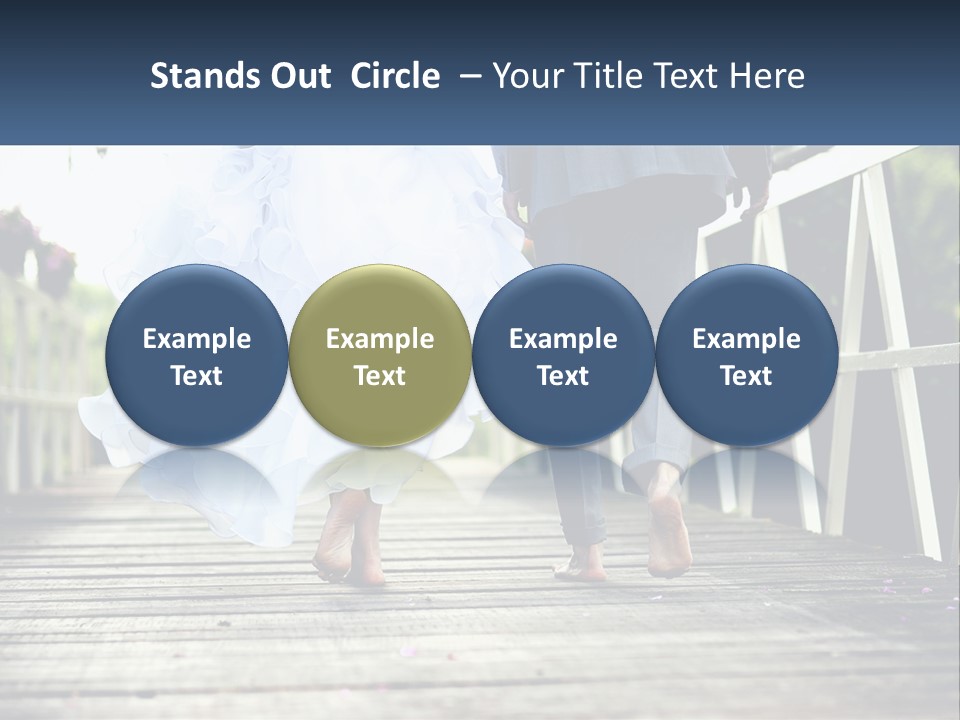 Stands Out Circle – Your Title Text Here

Example Text

Example Text

Example Text

Example Text